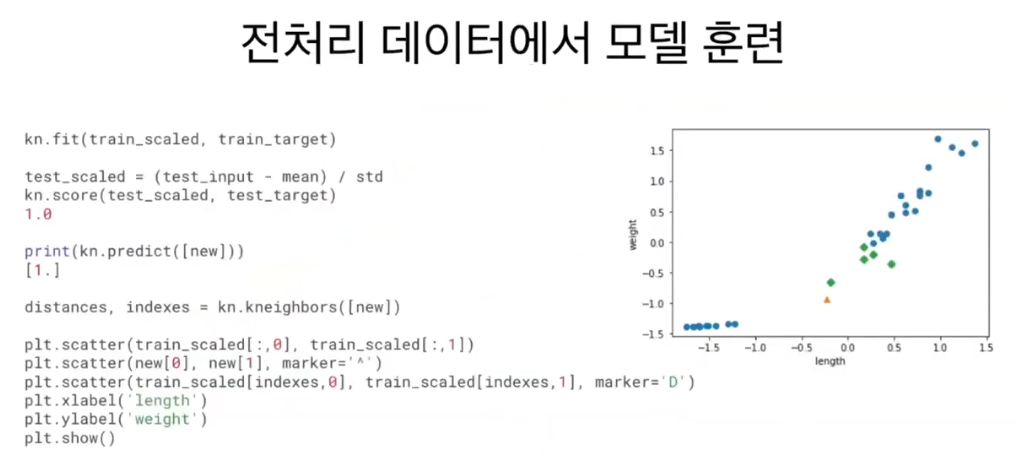 전처리 데이터에서 모델 훈련

kn.fit(train_scaled, train_target)

test_scaled = (test_input - mean) / std
kn.score(test_scaled, test_target)
1.0

print(kn.predict([new]))
[1.]

distances, indexes = kn.kneighbors([new])

plt.scatter(train_scaled[:,0], train_scaled[:,1])
plt.scatter(new[0], new[1], marker='^')
plt.scatter(train_scaled[indexes,0], train_scaled[indexes,1], marker='D')
plt.xlabel('length')
plt.ylabel('weight')
plt.show()

1.5
1.0
0.5
0.0
−0.5
−1.0
−1.5
weight
−1.5 −1.0 −0.5 0.0 0.5 1.0 1.5
length